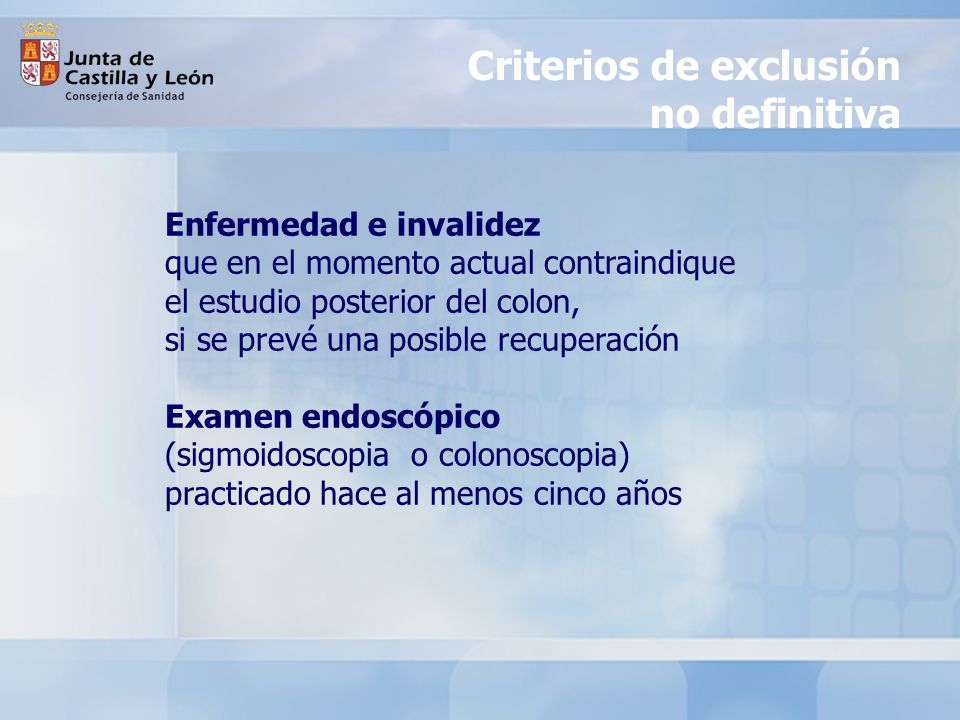 Junta de Castilla y León
Consejería de Sanidad

Criterios de exclusión no definitiva

Enfermedad e invalidez
que en el momento actual contraindique el estudio posterior del colon, si se prevé una posible recuperación

Examen endoscópico
(sigmoidoscopia o colonoscopia) practicado hace al menos cinco años